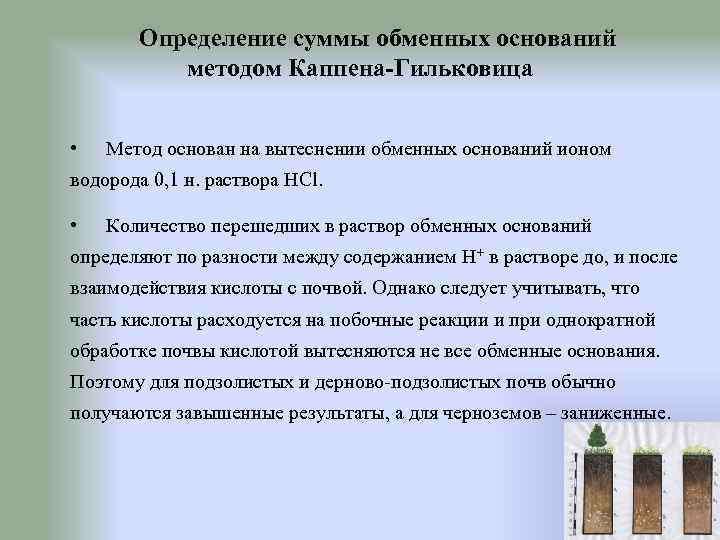 Определение суммы обменных оснований методом Каппена-Гильковица

• Метод основан на вытеснении обменных оснований ионом водорода 0,1 н. раствора HCl.

• Количество перешедших в раствор обменных оснований определяют по разности между содержанием $H^+$ в растворе до, и после взаимодействия кислоты с почвой. Однако следует учитывать, что часть кислоты расходуется на побочные реакции и при однократной обработке почвы кислотой вытесняются не все обменные основания. Поэтому для подзолистых и дерново-подзолистых почв обычно получаются завышенные результаты, а для черноземов – заниженные.